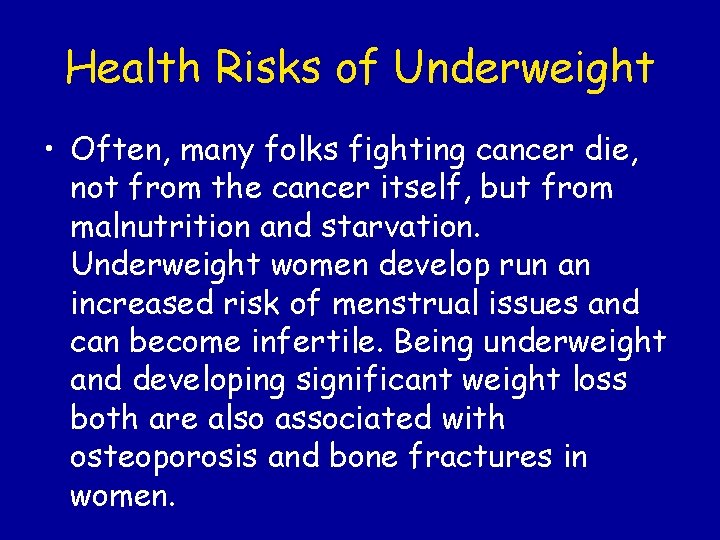 Health Risks of Underweight

• Often, many folks fighting cancer die, not from the cancer itself, but from malnutrition and starvation. Underweight women develop run an increased risk of menstrual issues and can become infertile. Being underweight and developing significant weight loss both are also associated with osteoporosis and bone fractures in women.